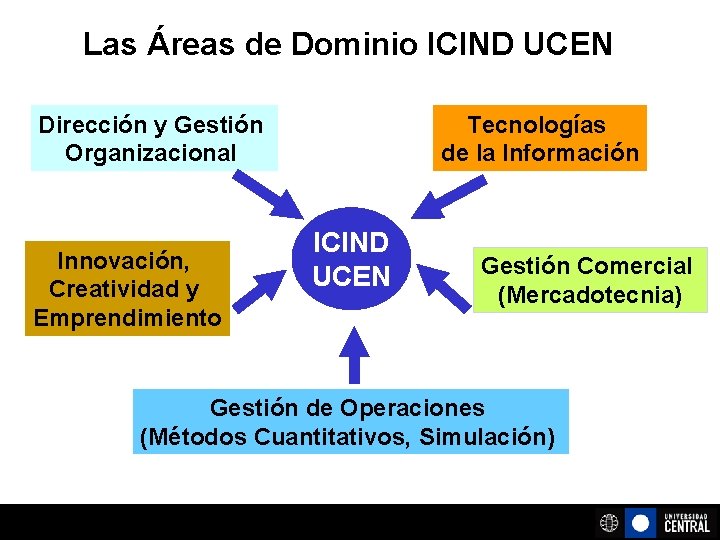 Las Áreas de Dominio ICIND UCEN

Dirección y Gestión Organizacional

Tecnologías de la Información

ICIND UCEN

Innovación, Creatividad y Emprendimiento

Gestión Comercial (Mercadotecnia)

Gestión de Operaciones (Métodos Cuantitativos, Simulación)

UNIVERSIDAD CENTRAL